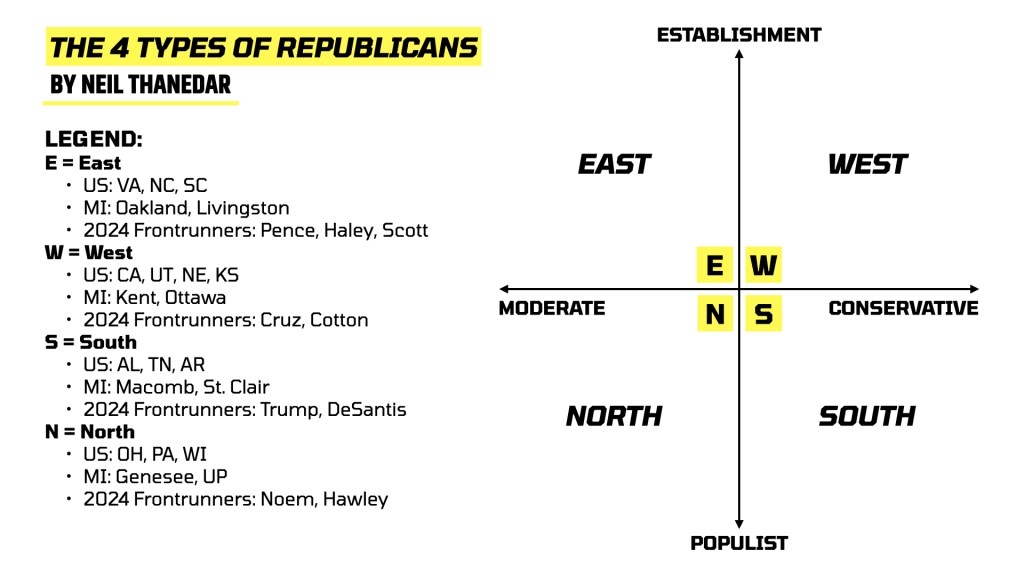 THE 4 TYPES OF REPUBLICANS
BY NEIL THANEDAR

LEGEND:
E = East
• US: VA, NC, SC
• MI: Oakland, Livingston
• 2024 Frontrunners: Pence, Haley, Scott
W = West
• US: CA, UT, NE, KS
• MI: Kent, Ottawa
• 2024 Frontrunners: Cruz, Cotton
S = South
• US: AL, TN, AR
• MI: Macomb, St. Clair
• 2024 Frontrunners: Trump, DeSantis
N = North
• US: OH, PA, WI
• MI: Genesee, UP
• 2024 Frontrunners: Noem, Hawley

ESTABLISHMENT

EAST

WEST

E W

MODERATE

N S

CONSERVATIVE

NORTH

SOUTH

POPULIST